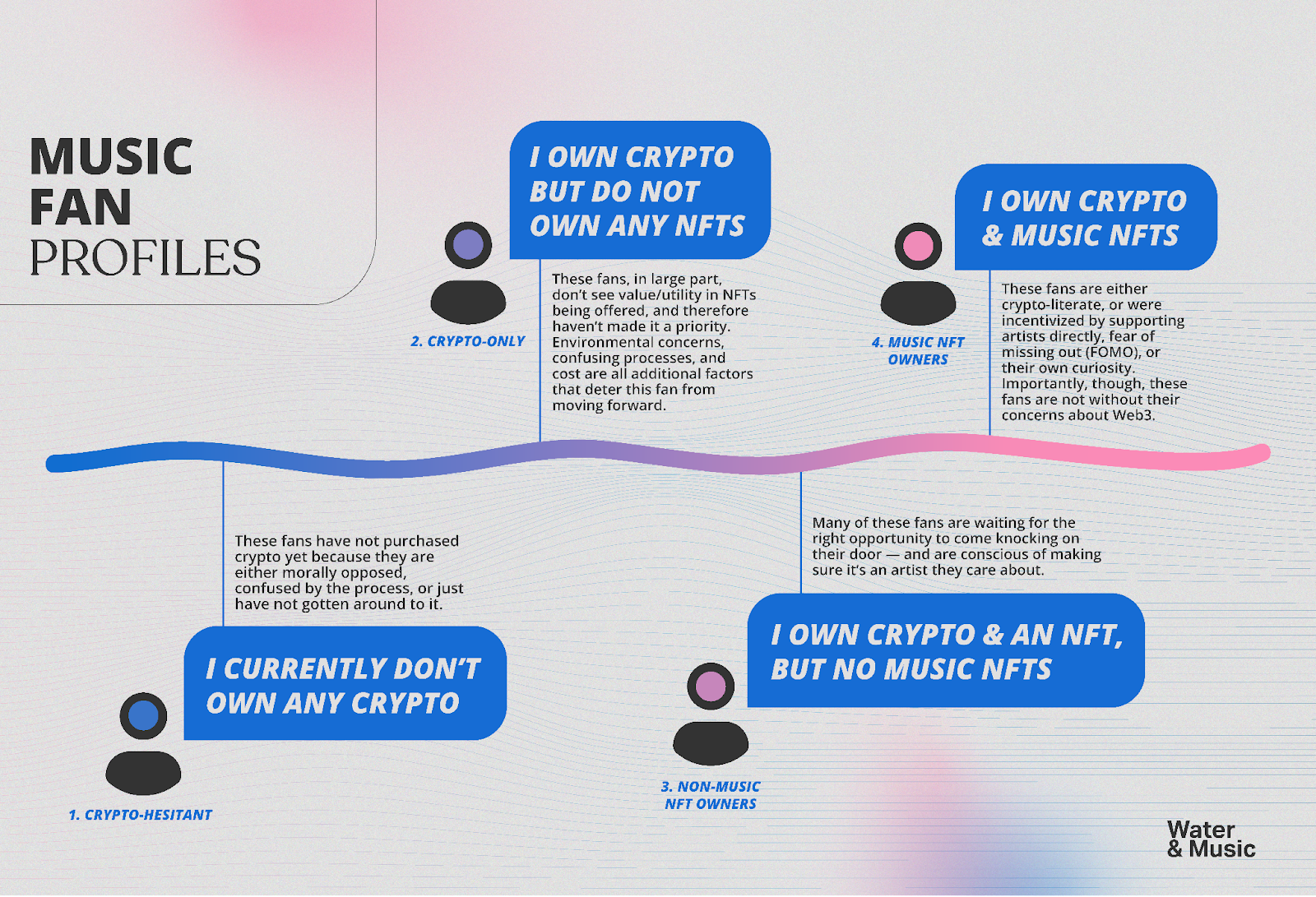 MUSIC FAN PROFILES

I OWN CRYPTO BUT DO NOT OWN ANY NFTS

2. CRYPTO-ONLY

These fans, in large part, don't see value/utility in NFTs being offered, and therefore haven't made it a priority. Environmental concerns, confusing processes, and cost are all additional factors that deter this fan from moving forward.

I OWN CRYPTO & MUSIC NFTS

4. MUSIC NFT OWNERS

These fans are either crypto-literate, or were incentivized by supporting artists directly, fear of missing out (FOMO), or their own curiosity. Importantly, though, these fans are not without their concerns about Web3.

These fans have not purchased crypto yet because they are either morally opposed, confused by the process, or just have not gotten around to it.

I CURRENTLY DON'T OWN ANY CRYPTO

1. CRYPTO-HESITANT

Many of these fans are waiting for the right opportunity to come knocking on their door — and are conscious of making sure it's an artist they care about.

I OWN CRYPTO & AN NFT, BUT NO MUSIC NFTS

3. NON-MUSIC NFT OWNERS

Water & Music